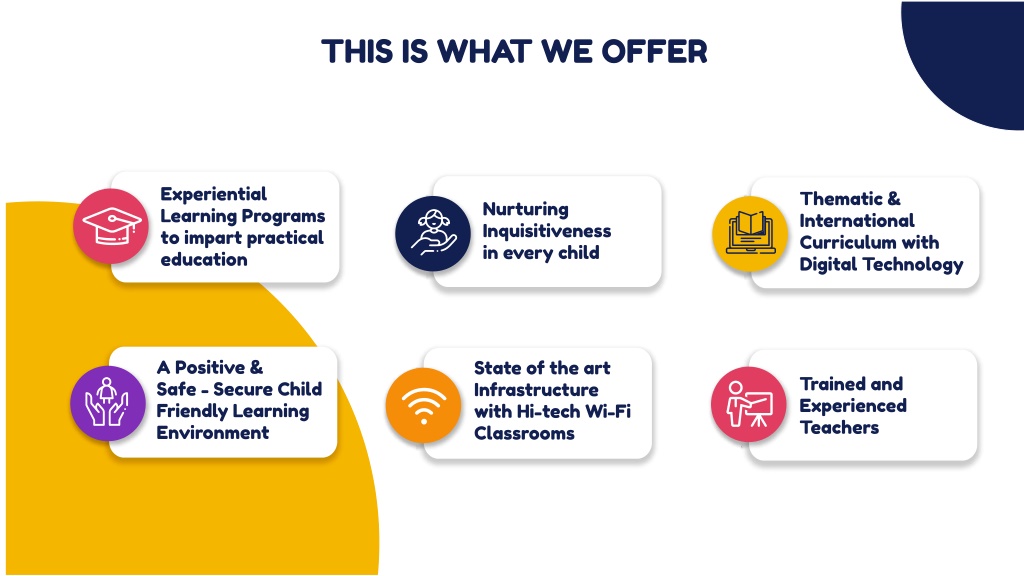 THIS IS WHAT WE OFFER

Experiential Learning Programs to impart practical education

Nurturing Inquisitiveness in every child

Thematic & International Curriculum with Digital Technology

A Positive & Safe - Secure Child Friendly Learning Environment

State of the art Infrastructure with Hi-tech Wi-Fi Classrooms

Trained and Experienced Teachers